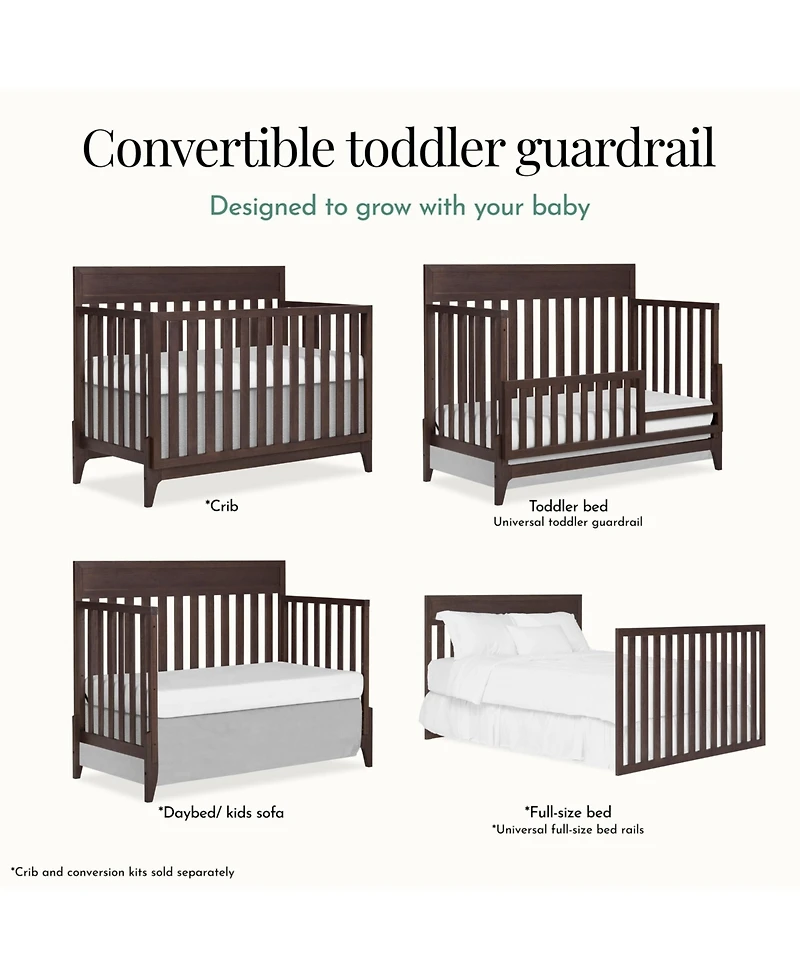 Convertible toddler guardrail

Designed to grow with your baby

*Crib

Toddler bed
Universal toddler guardrail

*Daybed/ kids sofa

*Full-size bed
*Universal full-size bed rails

*Crib and conversion kits sold separately